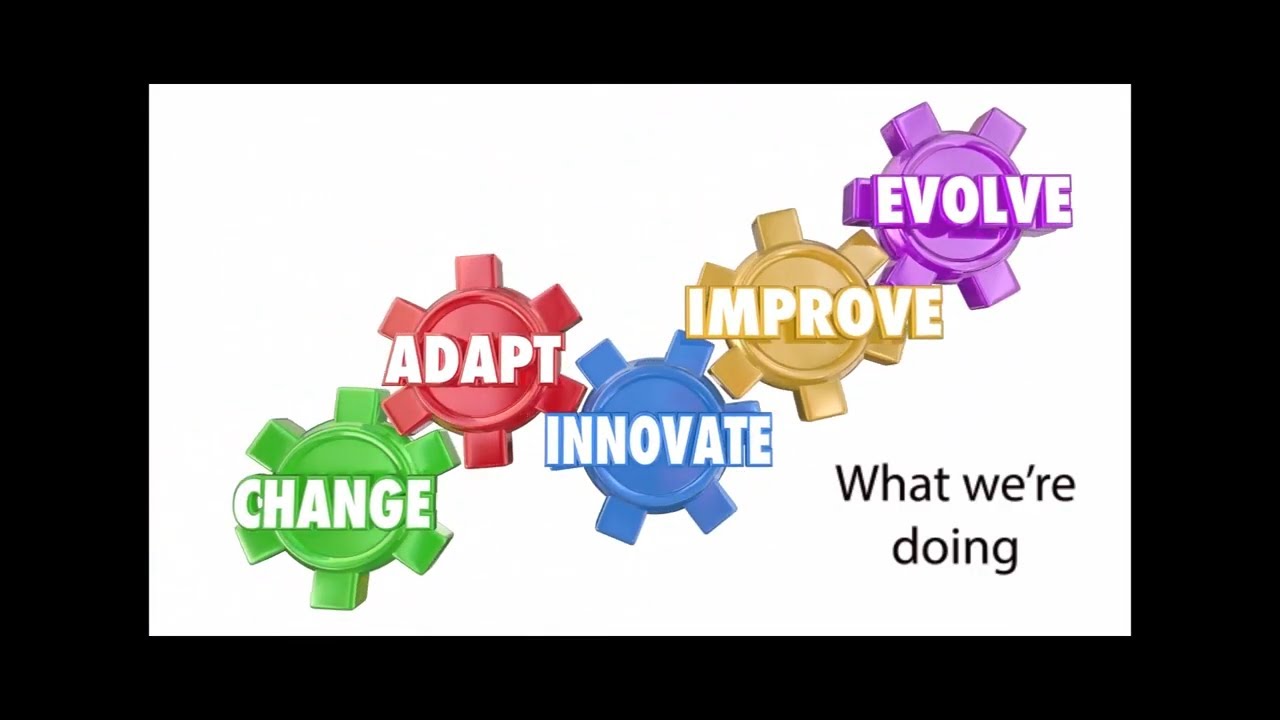 CHANGE
ADAPT
INNOVATE
IMPROVE
EVOLVE

What we're doing